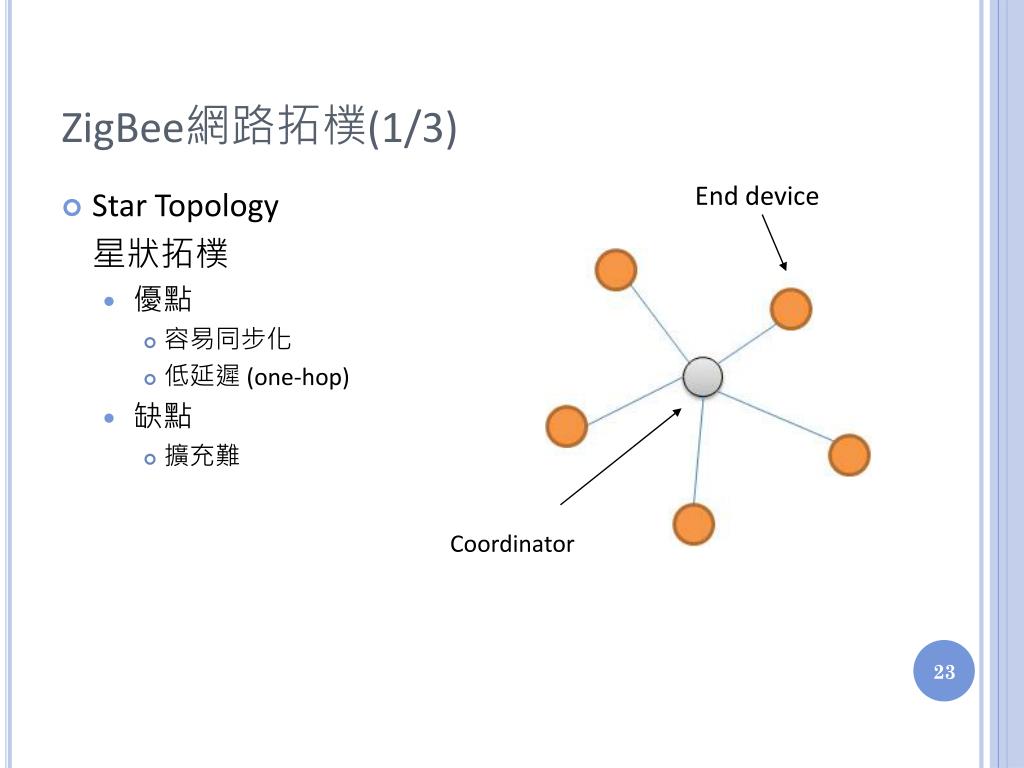 ZigBee網路拓樸(1/3)

Star Topology
星狀拓樸

優點

容易同步化

低延遲 (one-hop)

缺點

擴充難

End device

Coordinator

23